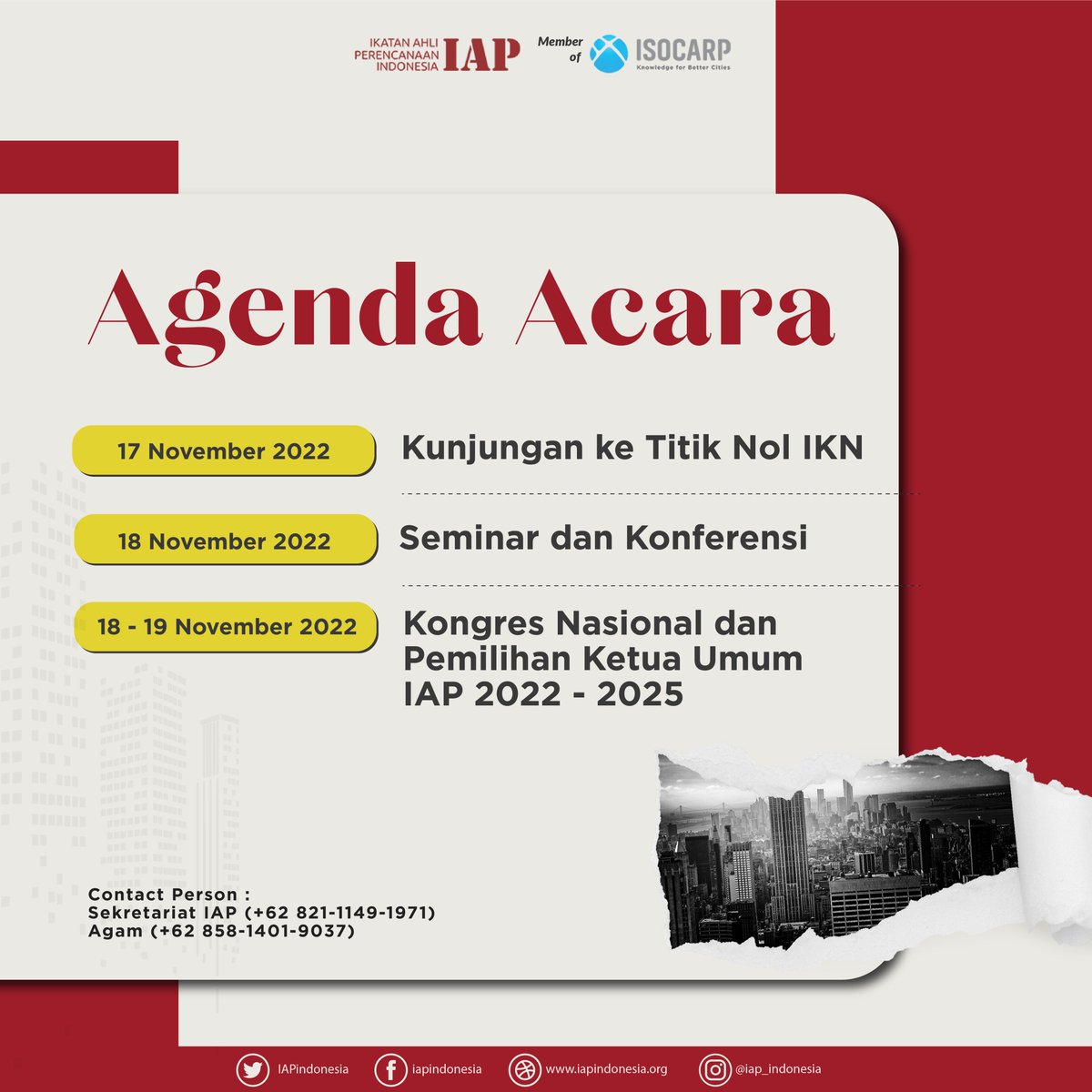 IKATAN AHLI PERENCANAAN INDONESIA IAP

Member of ISOCARP Knowledge for Better Cities

Agenda Acara

17 November 2022
Kunjungan ke Titik Nol IKN

18 November 2022
Seminar dan Konferensi

18 - 19 November 2022
Kongres Nasional dan Pemilihan Ketua Umum IAP 2022 - 2025

Contact Person :
Sekretariat IAP (+62 821-1149-1971)
Agam (+62 858-1401-9037)

IAPindonesia iapindonesia www.iapindonesia.org @iap_indonesia